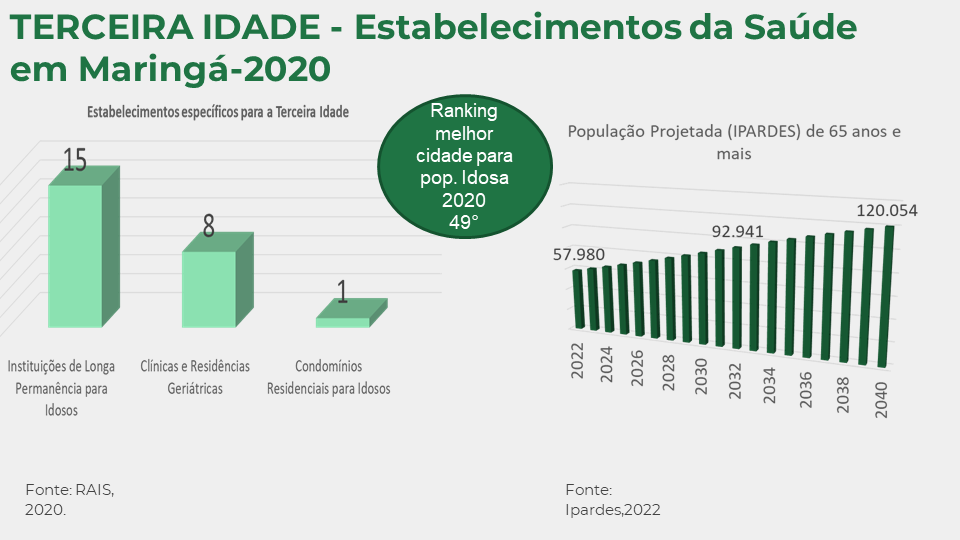 TERCEIRA IDADE - Estabelecimentos da Saúde em Maringá-2020

Estabelecimentos específicos para a Terceira Idade

15

8

1

Instituições de Longa Permanência para Idosos

Clínicas e Residências Geriátricas

Condomínios Residenciais para Idosos

Ranking melhor cidade para pop. Idosa 2020 49°

População Projetada (IPARDES) de 65 anos e mais

57.980

92.941

120.054

2022
2024
2026
2028
2030
2032
2034
2036
2038
2040

Fonte: RAIS, 2020.

Fonte: Ipardes,2022